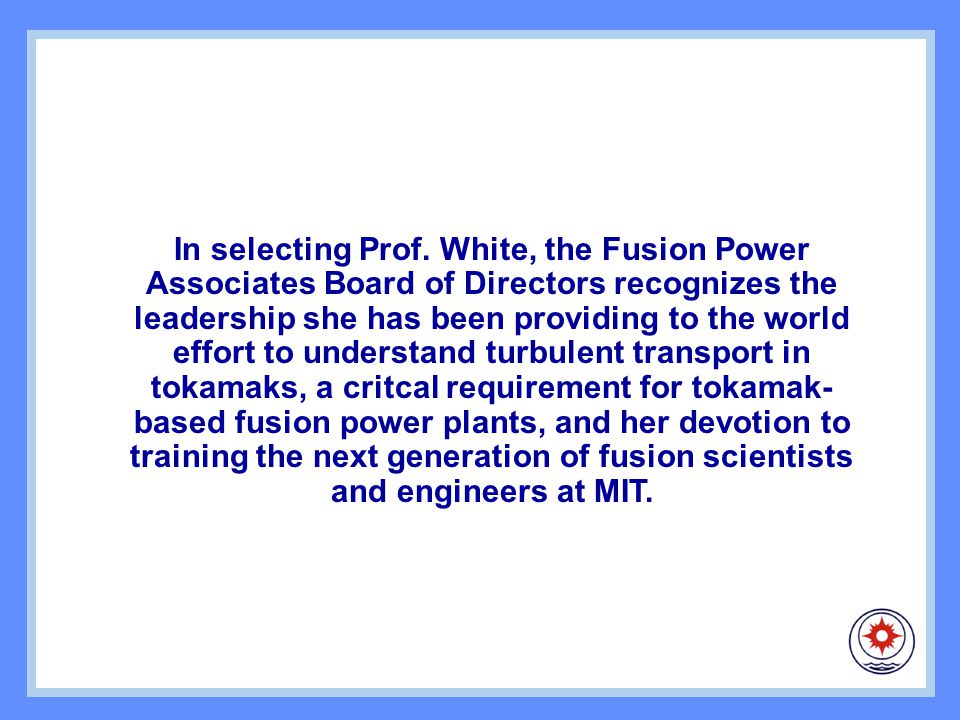 In selecting Prof. White, the Fusion Power Associates Board of Directors recognizes the leadership she has been providing to the world effort to understand turbulent transport in tokamaks, a critcal requirement for tokamak-based fusion power plants, and her devotion to training the next generation of fusion scientists and engineers at MIT.